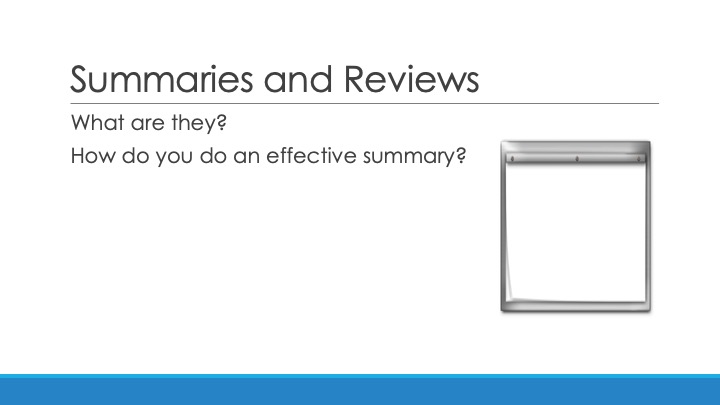 Summaries and Reviews

What are they?

How do you do an effective summary?